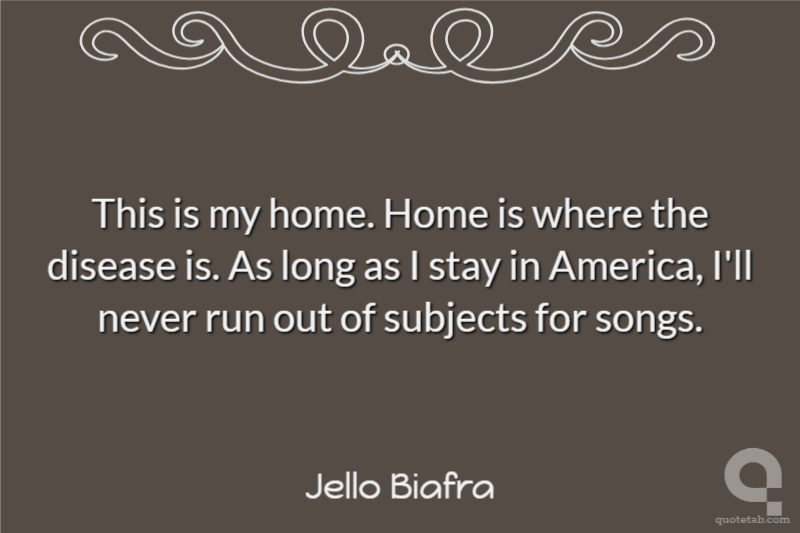 This is my home. Home is where the disease is. As long as I stay in America, I'll never run out of subjects for songs.

Jello Biafra

quotetab.com